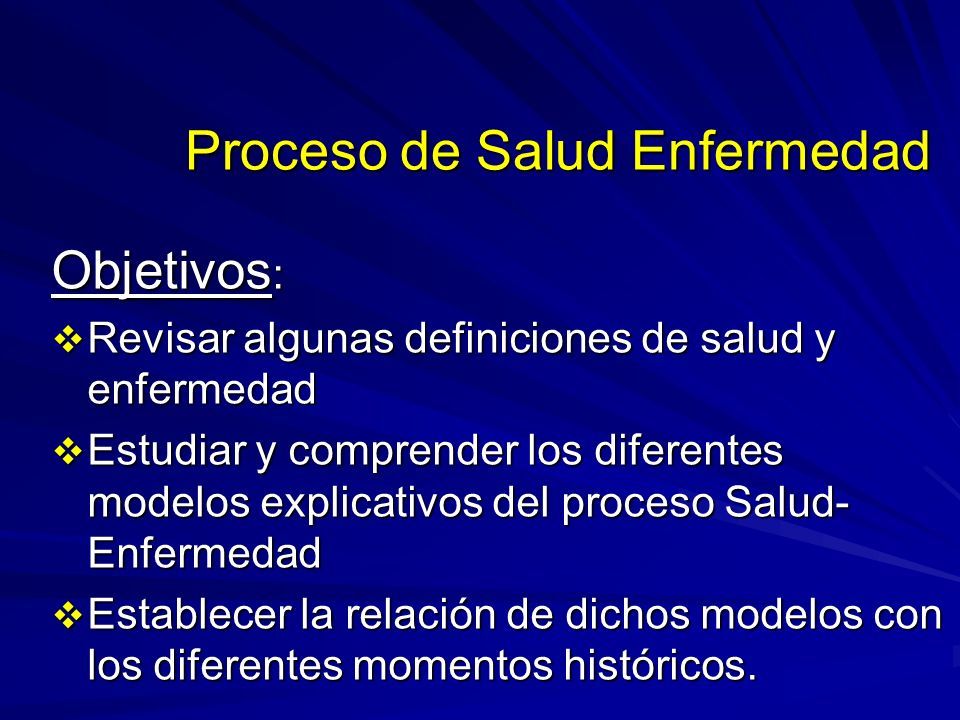 Proceso de Salud Enfermedad

Objetivos:

❖ Revisar algunas definiciones de salud y enfermedad

❖ Estudiar y comprender los diferentes modelos explicativos del proceso Salud-Enfermedad

❖ Establecer la relación de dichos modelos con los diferentes momentos históricos.